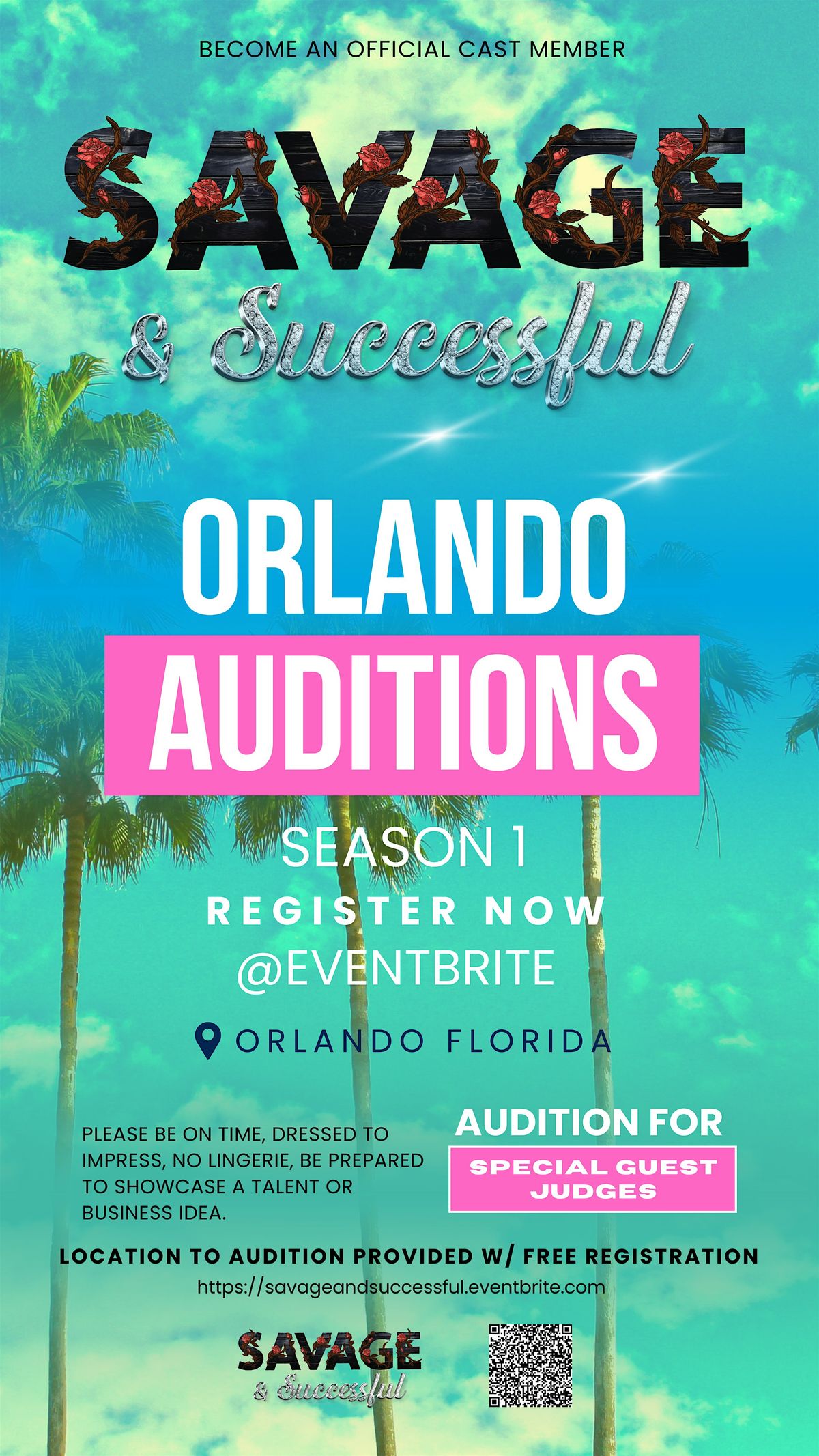 BECOME AN OFFICIAL CAST MEMBER

SAVAGE
& Successful

ORLANDO
AUDITIONS

SEASON 1
REGISTER NOW
@EVENTBRITE

ORLANDO FLORIDA

PLEASE BE ON TIME, DRESSED TO IMPRESS, NO LINGERIE, BE PREPARED TO SHOWCASE A TALENT OR BUSINESS IDEA.

AUDITION FOR
SPECIAL GUEST JUDGES

LOCATION TO AUDITION PROVIDED W/ FREE REGISTRATION
https://savageandsuccessful.eventbrite.com

SAVAGE
& Successful